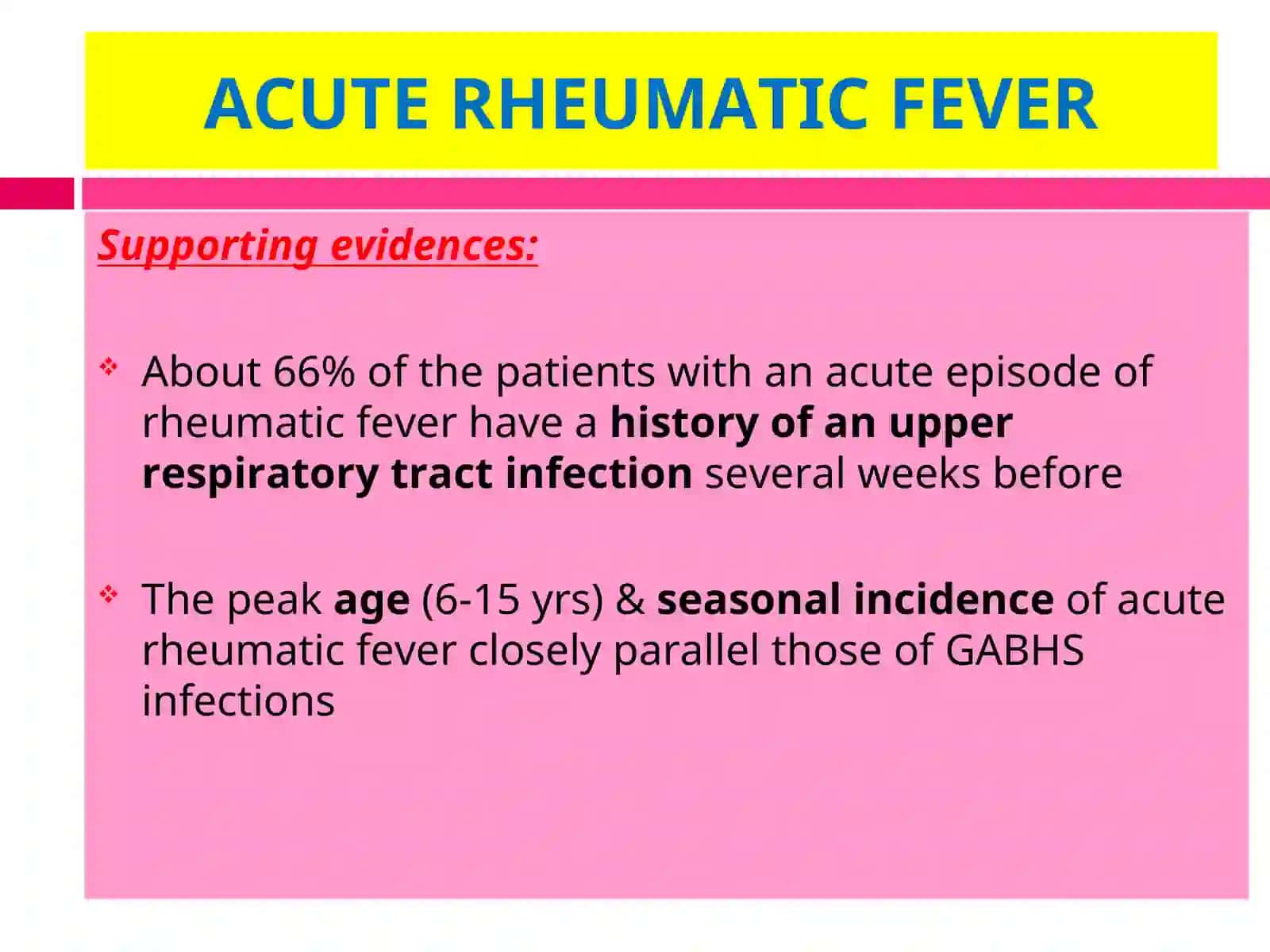 ACUTE RHEUMATIC FEVER

Supporting evidences:

❖ About 66% of the patients with an acute episode of rheumatic fever have a history of an upper respiratory tract infection several weeks before

❖ The peak age (6-15 yrs) & seasonal incidence of acute rheumatic fever closely parallel those of GABHS infections